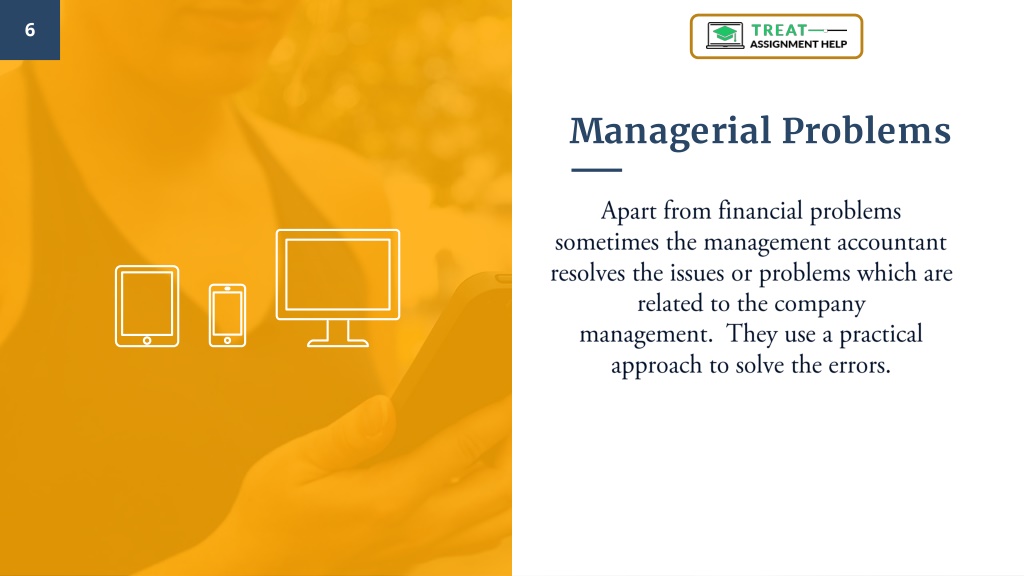 6

TREAT
ASSIGNMENT HELP

Managerial Problems

Apart from financial problems sometimes the management accountant resolves the issues or problems which are related to the company management. They use a practical approach to solve the errors.